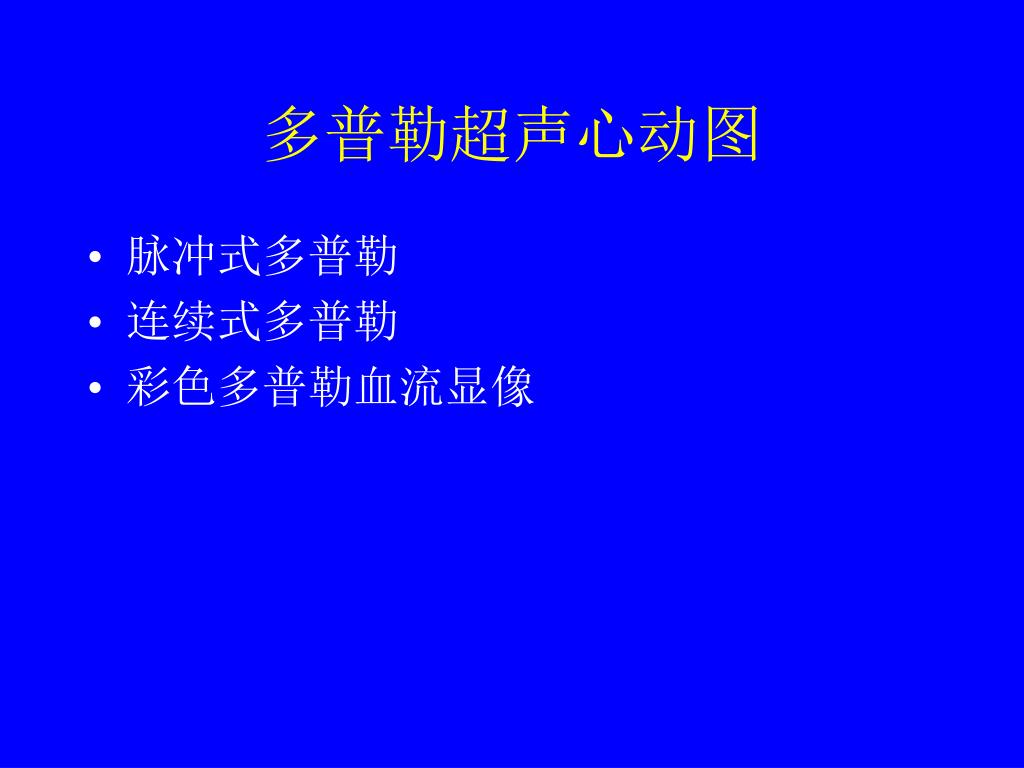 多普勒超声心动图

• 脉冲式多普勒
• 连续式多普勒
• 彩色多普勒血流显像